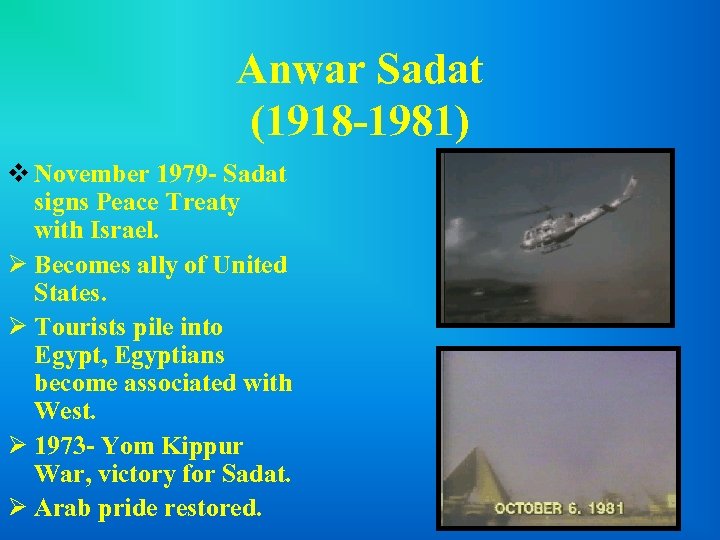 Anwar Sadat
(1918-1981)

❖ November 1979- Sadat signs Peace Treaty with Israel.

➢ Becomes ally of United States.

➢ Tourists pile into Egypt, Egyptians become associated with West.

➢ 1973- Yom Kippur War, victory for Sadat.

➢ Arab pride restored.

OCTOBER 6. 1981